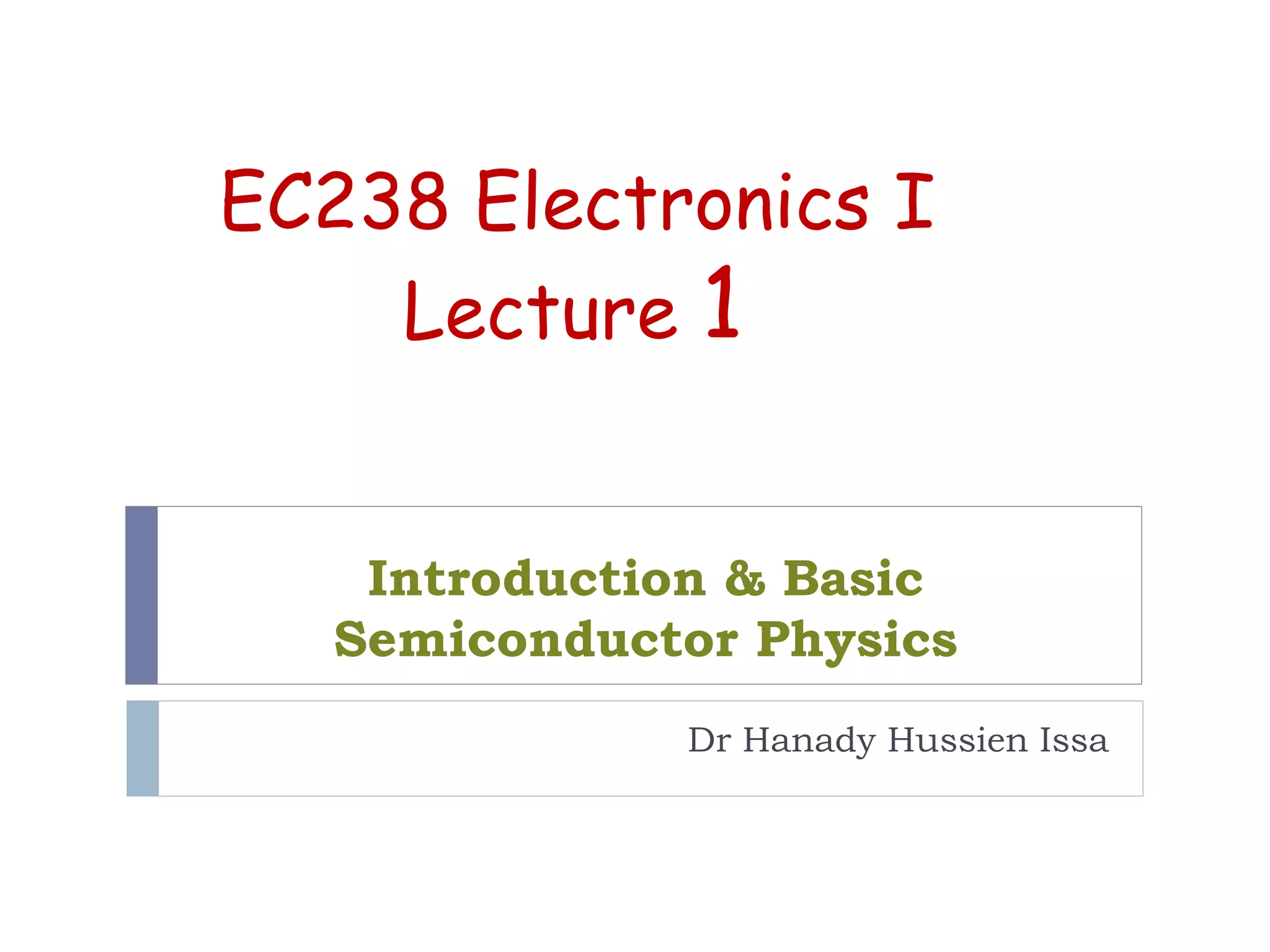 EC238 Electronics I
Lecture 1

Introduction & Basic Semiconductor Physics

Dr Hanady Hussien Issa